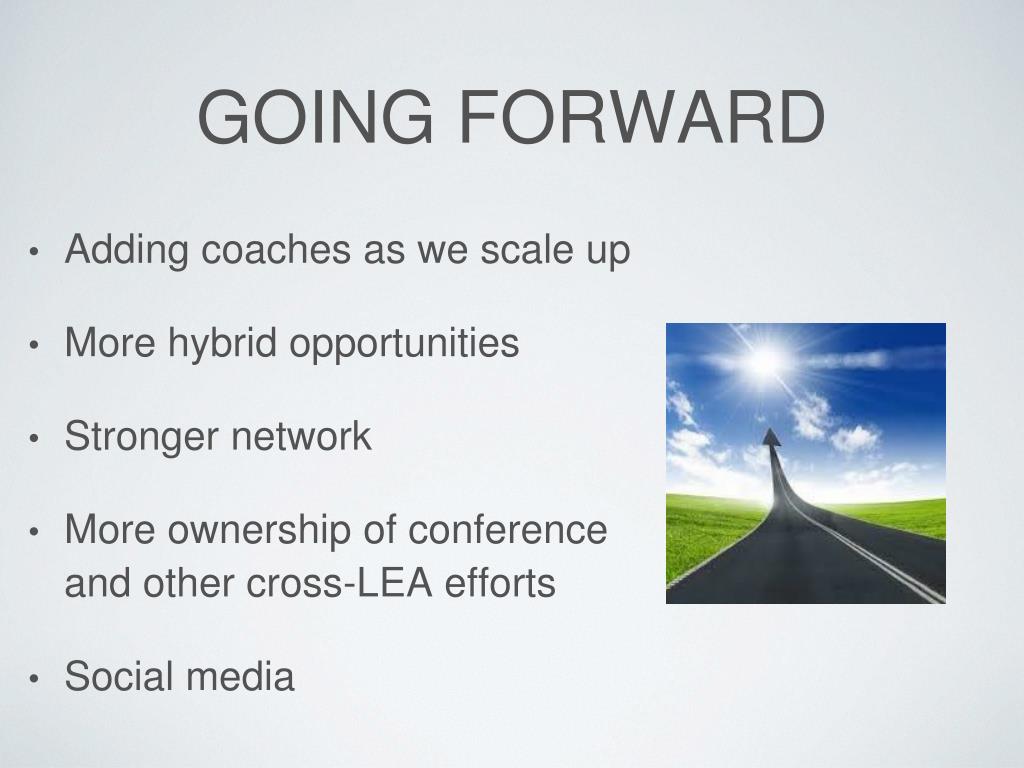 GOING FORWARD

• Adding coaches as we scale up

• More hybrid opportunities

• Stronger network

• More ownership of conference and other cross-LEA efforts

• Social media